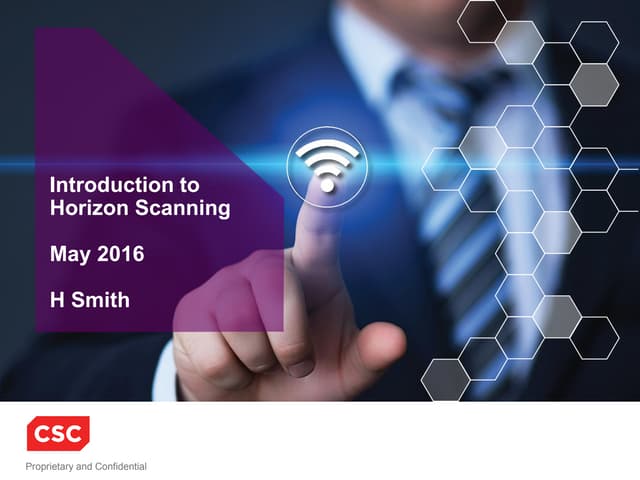 Introduction to Horizon Scanning

May 2016

H Smith

CSC

Proprietary and Confidential